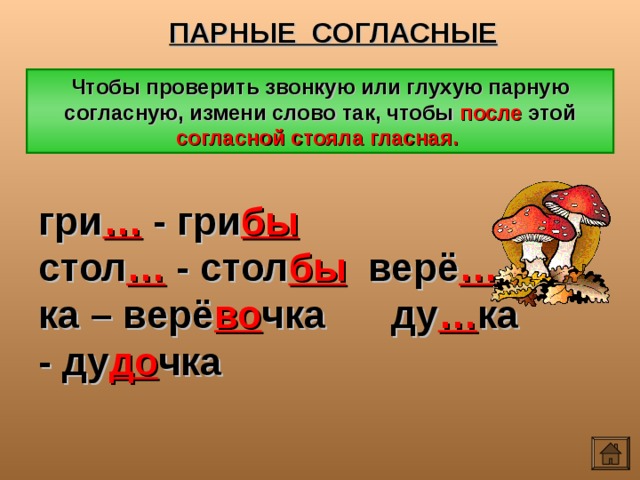 ПАРНЫЕ СОГЛАСНЫЕ

Чтобы проверить звонкую или глухую парную согласную, измени слово так, чтобы после этой согласной стояла гласная.

гри… - грибы
стол… - столбы верё…ка – верёвочка ду…ка - дудочка